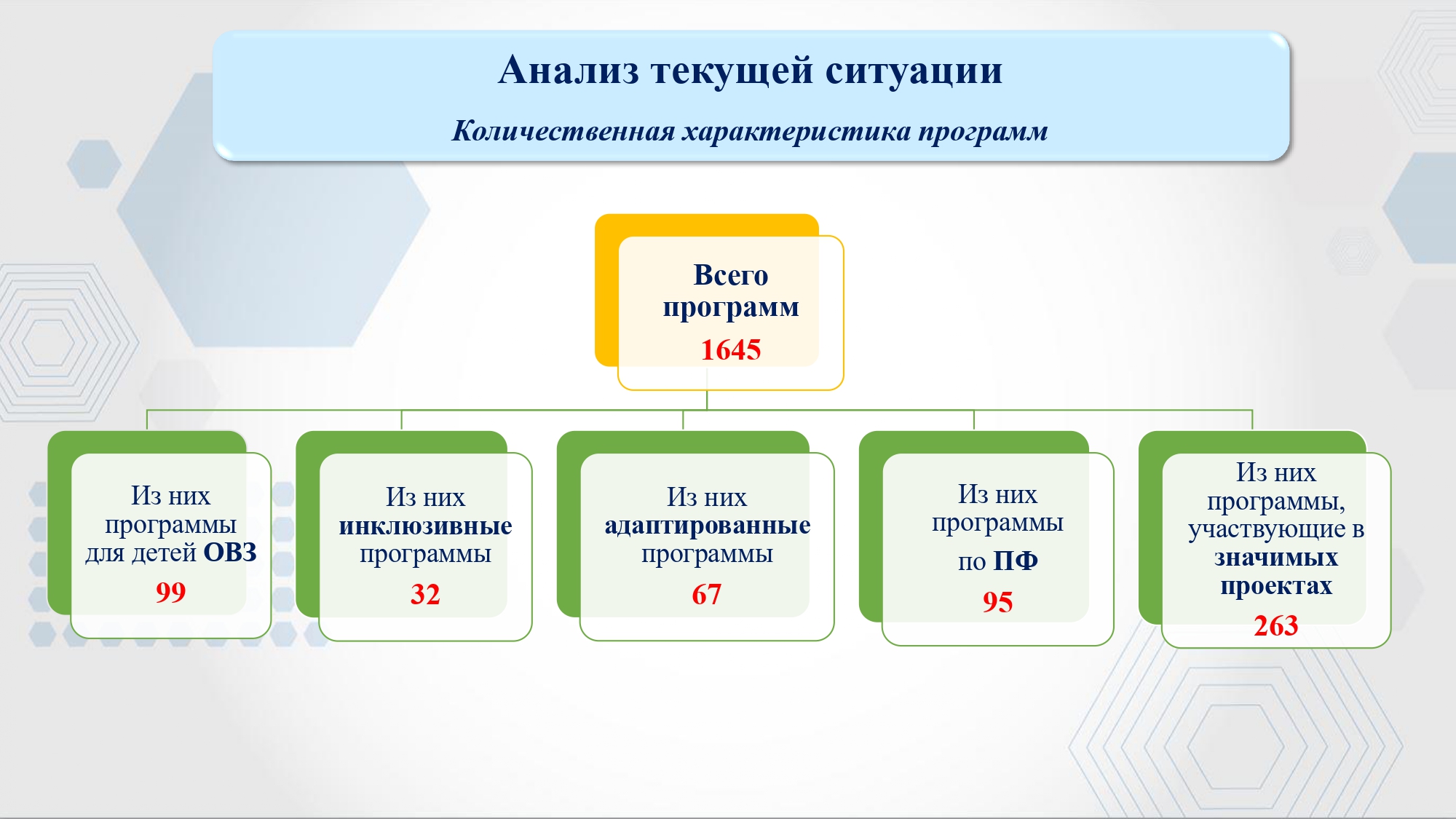 Анализ текущей ситуации

Количественная характеристика программ

Всего программ
1645

Из них программы для детей ОВЗ
99

Из них инклюзивные программы
32

Из них адаптированные программы
67

Из них программы по ПФ
95

Из них программы, участвующие в значимых проектах
263